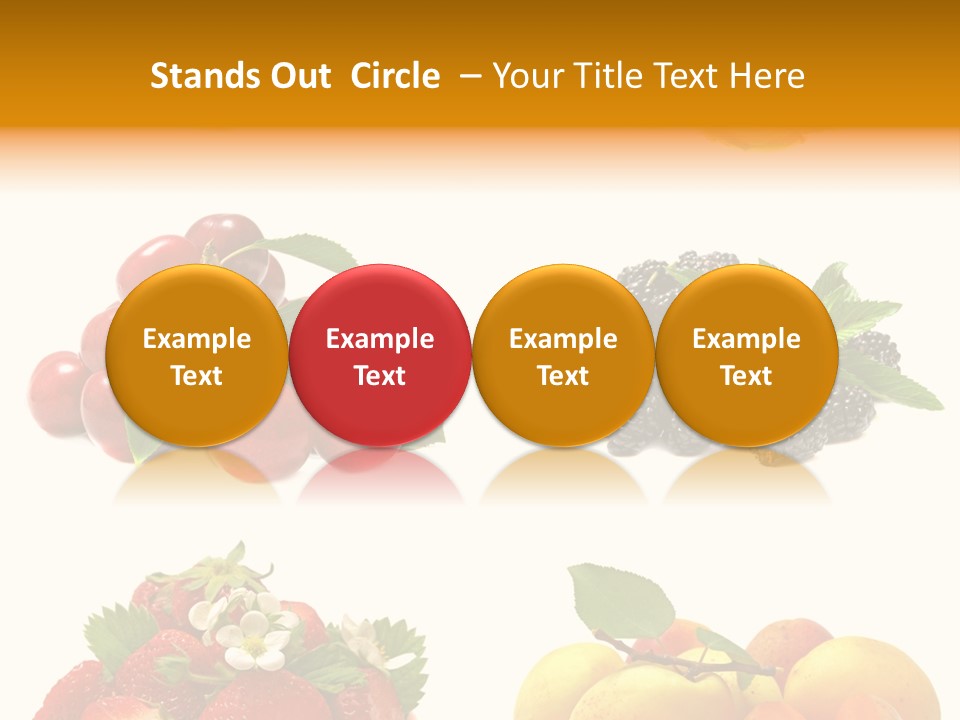 Stands Out Circle – Your Title Text Here

Example Text

Example Text

Example Text

Example Text